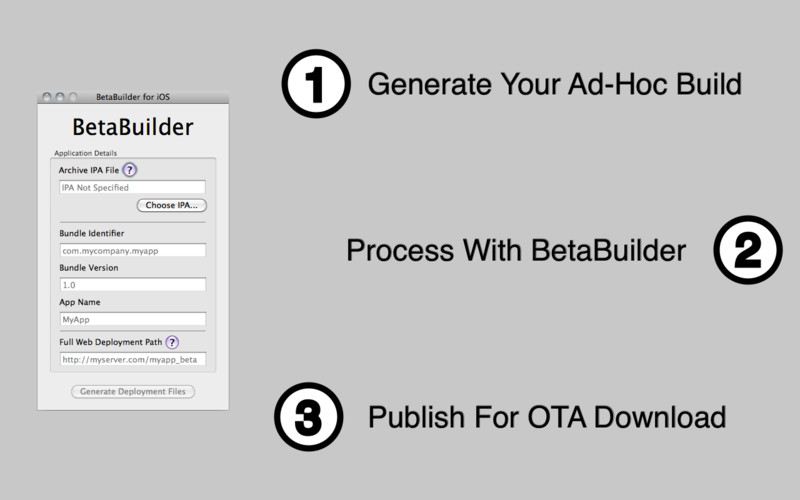 BetaBuilder for iOS

BetaBuilder

Application Details

Archive IPA File ?

IPA Not Specified

Choose IPA...

Bundle Identifier

com.mycompany.myapp

Bundle Version

1.0

App Name

MyApp

Full Web Deployment Path ?

http://myserver.com/myapp_beta

Generate Deployment Files

1 Generate Your Ad-Hoc Build

Process With BetaBuilder 2

3 Publish For OTA Download